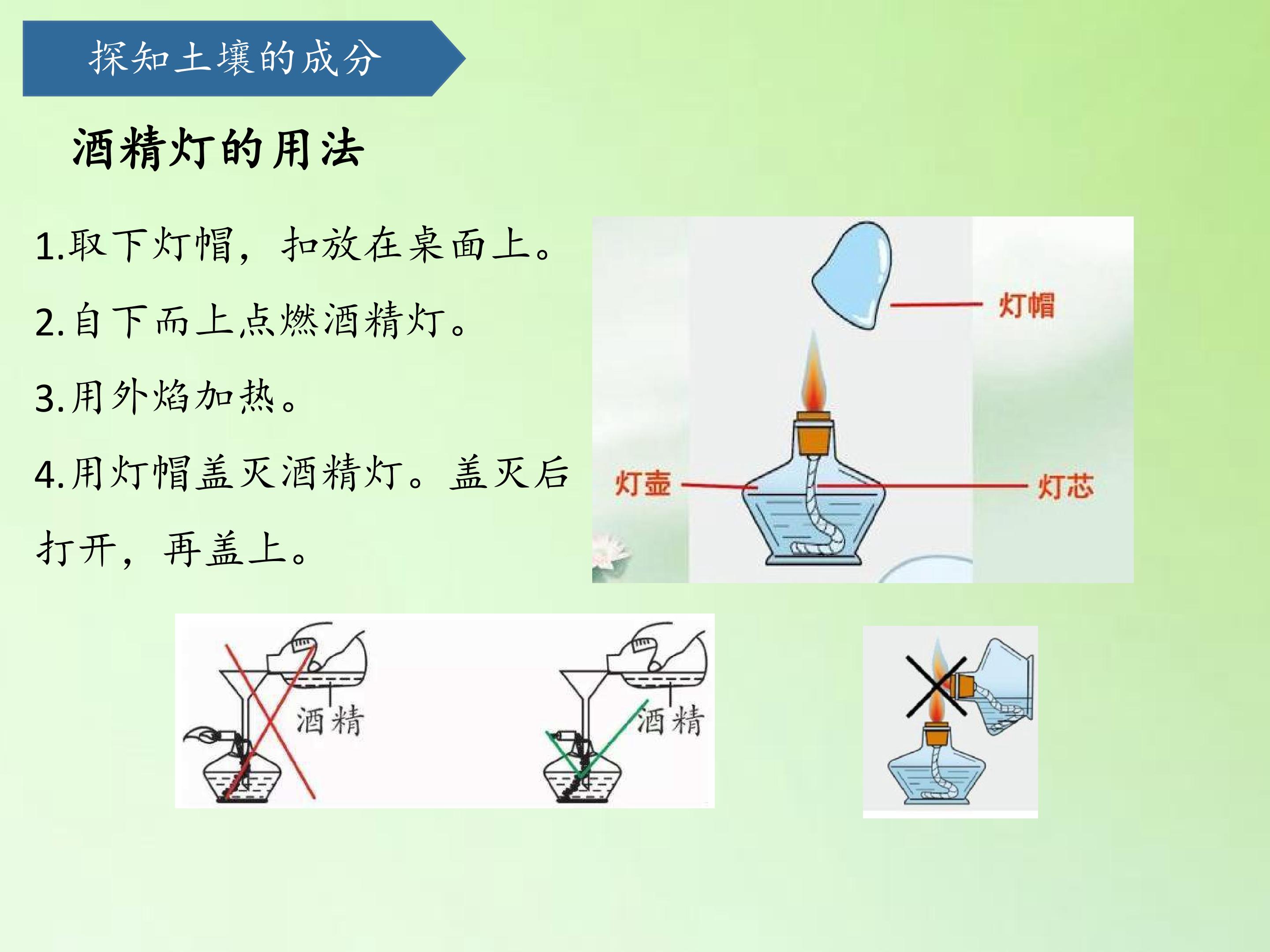 探知土壤的成分

酒精灯的用法

1.取下灯帽，扣放在桌面上。

2.自下而上点燃酒精灯。

3.用外焰加热。

4.用灯帽盖灭酒精灯。盖灭后打开，再盖上。

灯帽

灯壶

灯芯

酒精

酒精